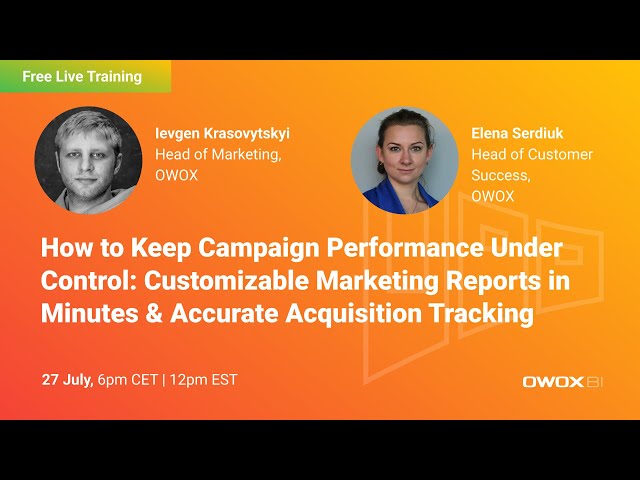 Free Live Training

Ievgen Krasovytskyi
Head of Marketing, OWOX

Elena Serdiuk
Head of Customer Success, OWOX

How to Keep Campaign Performance Under Control: Customizable Marketing Reports in Minutes & Accurate Acquisition Tracking

27 July, 6pm CET | 12pm EST

OWOX BI